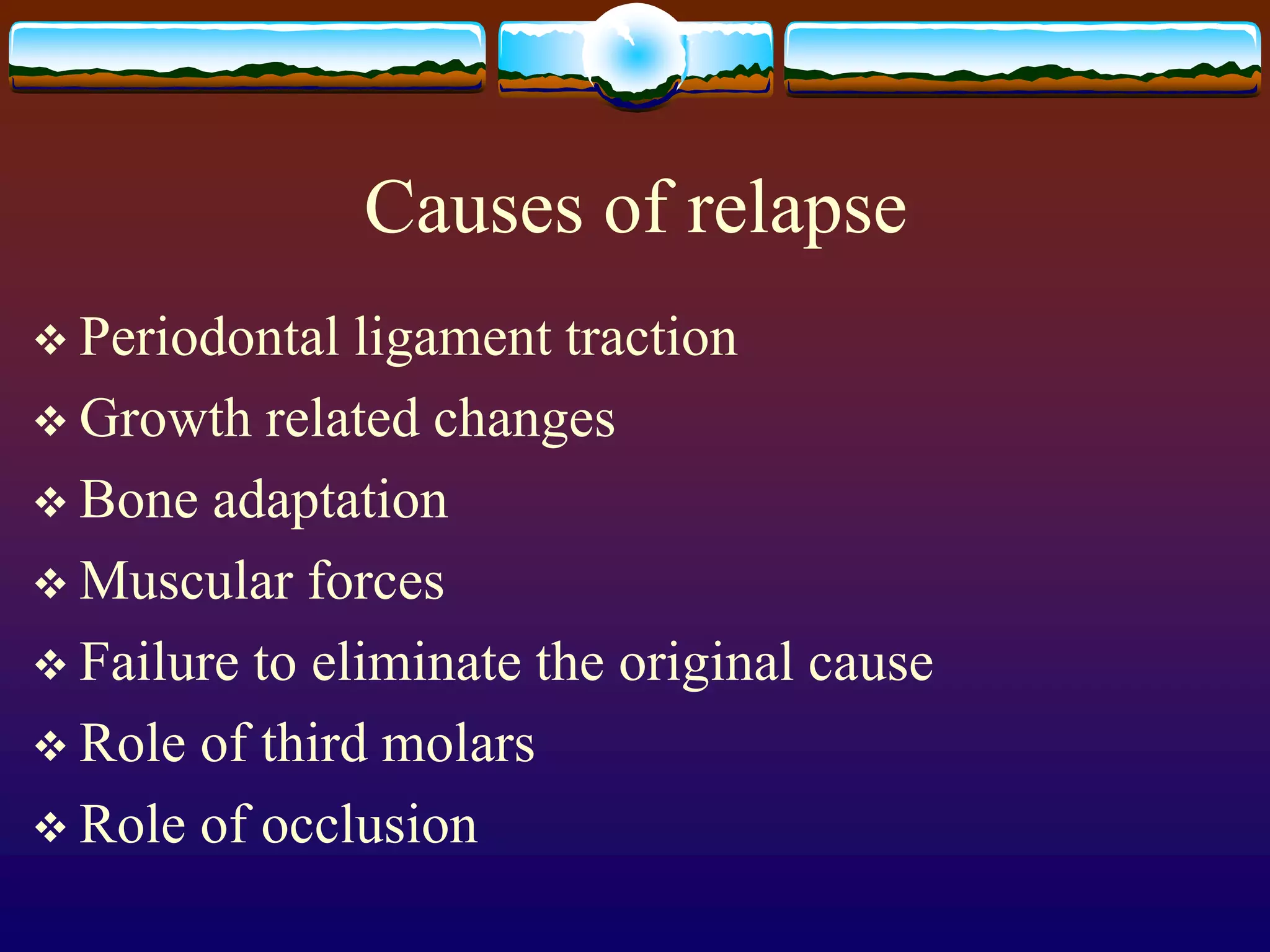 Causes of relapse

❖ Periodontal ligament traction
❖ Growth related changes
❖ Bone adaptation
❖ Muscular forces
❖ Failure to eliminate the original cause
❖ Role of third molars
❖ Role of occlusion